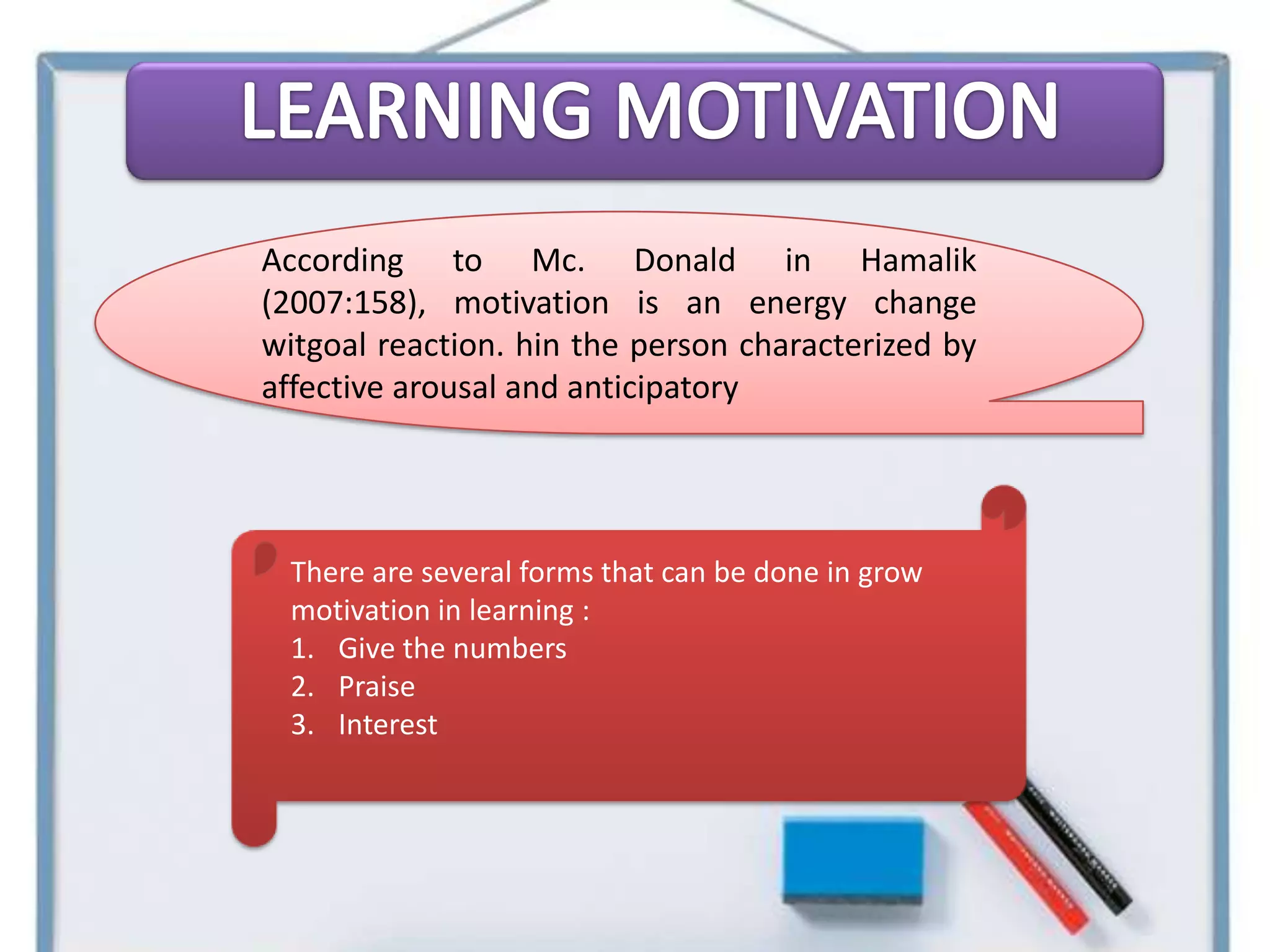 LEARNING MOTIVATION

According to Mc. Donald in Hamalik (2007:158), motivation is an energy change witgoal reaction. hin the person characterized by affective arousal and anticipatory

There are several forms that can be done in grow motivation in learning :
1. Give the numbers
2. Praise
3. Interest